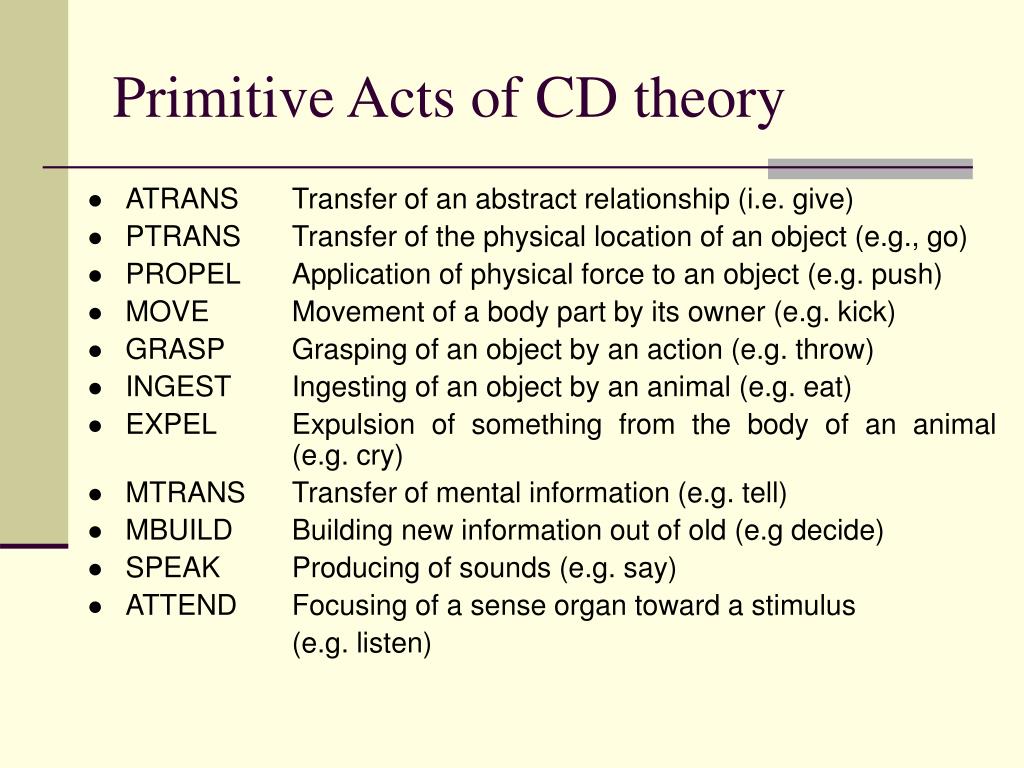 Primitive Acts of CD theory

- ATRANS Transfer of an abstract relationship (i.e. give)
- PTRANS Transfer of the physical location of an object (e.g., go)
- PROPEL Application of physical force to an object (e.g. push)
- MOVE Movement of a body part by its owner (e.g. kick)
- GRASP Grasping of an object by an action (e.g. throw)
- INGEST Ingesting of an object by an animal (e.g. eat)
- EXPEL Expulsion of something from the body of an animal (e.g. cry)
- MTRANS Transfer of mental information (e.g. tell)
- MBUILD Building new information out of old (e.g decide)
- SPEAK Producing of sounds (e.g. say)
- ATTEND Focusing of a sense organ toward a stimulus (e.g. listen)